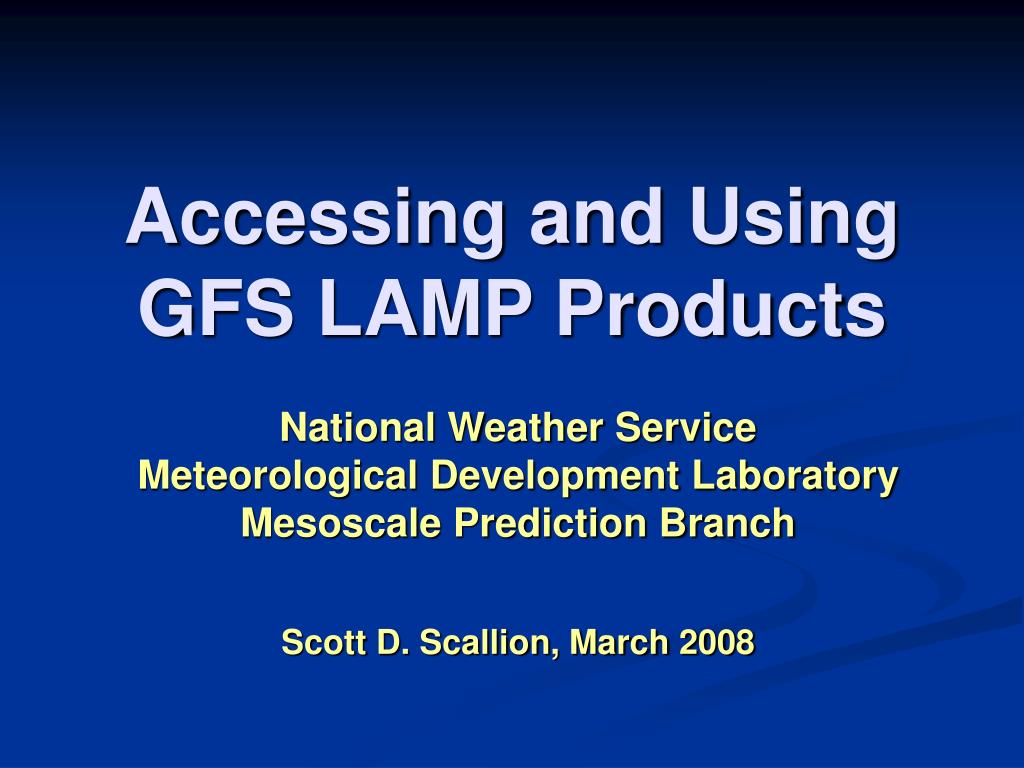 Accessing and Using GFS LAMP Products

National Weather Service
Meteorological Development Laboratory
Mesoscale Prediction Branch

Scott D. Scallion, March 2008